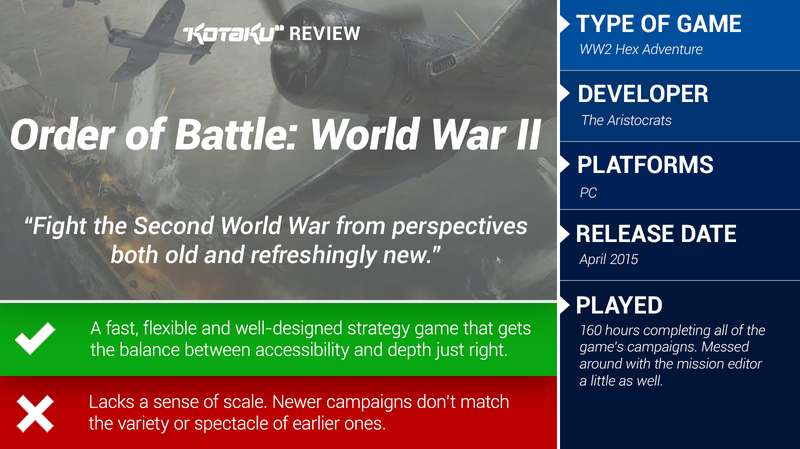 KOTAKU REVIEW

Order of Battle: World War II

"Fight the Second World War from perspectives both old and refreshingly new."

A fast, flexible and well-designed strategy game that gets the balance between accessibility and depth just right.

Lacks a sense of scale. Newer campaigns don't match the variety or spectacle of earlier ones.

TYPE OF GAME
WW2 Hex Adventure

DEVELOPER
The Aristocrats

PLATFORMS
PC

RELEASE DATE
April 2015

PLAYED
160 hours completing all of the game's campaigns. Messed around with the mission editor a little as well.